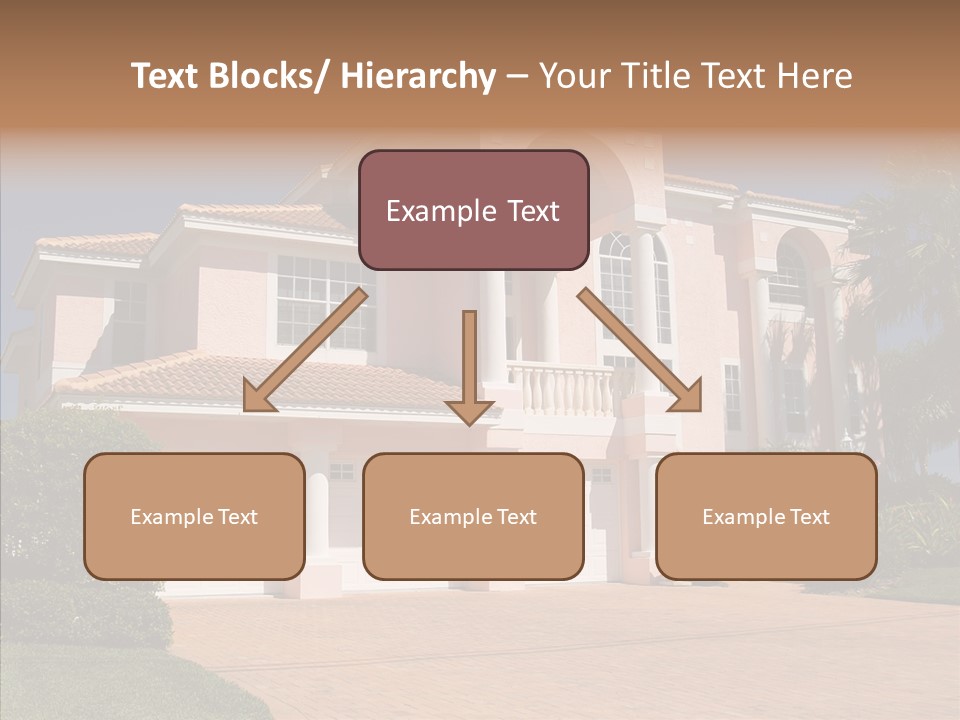 Text Blocks/ Hierarchy – Your Title Text Here

Example Text

Example Text

Example Text

Example Text